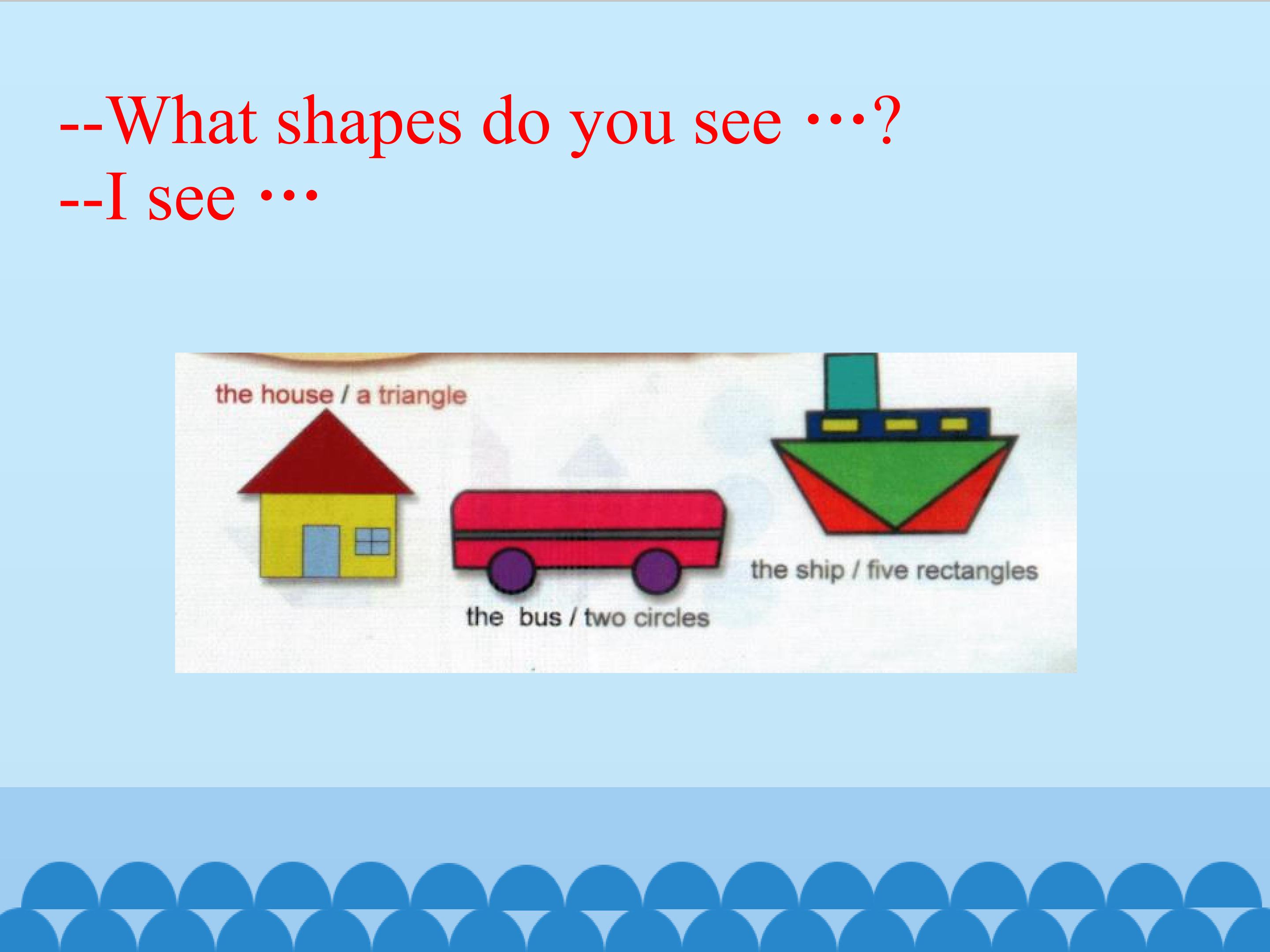 --What shapes do you see …?
--I see …

the house / a triangle

the bus / two circles

the ship / five rectangles